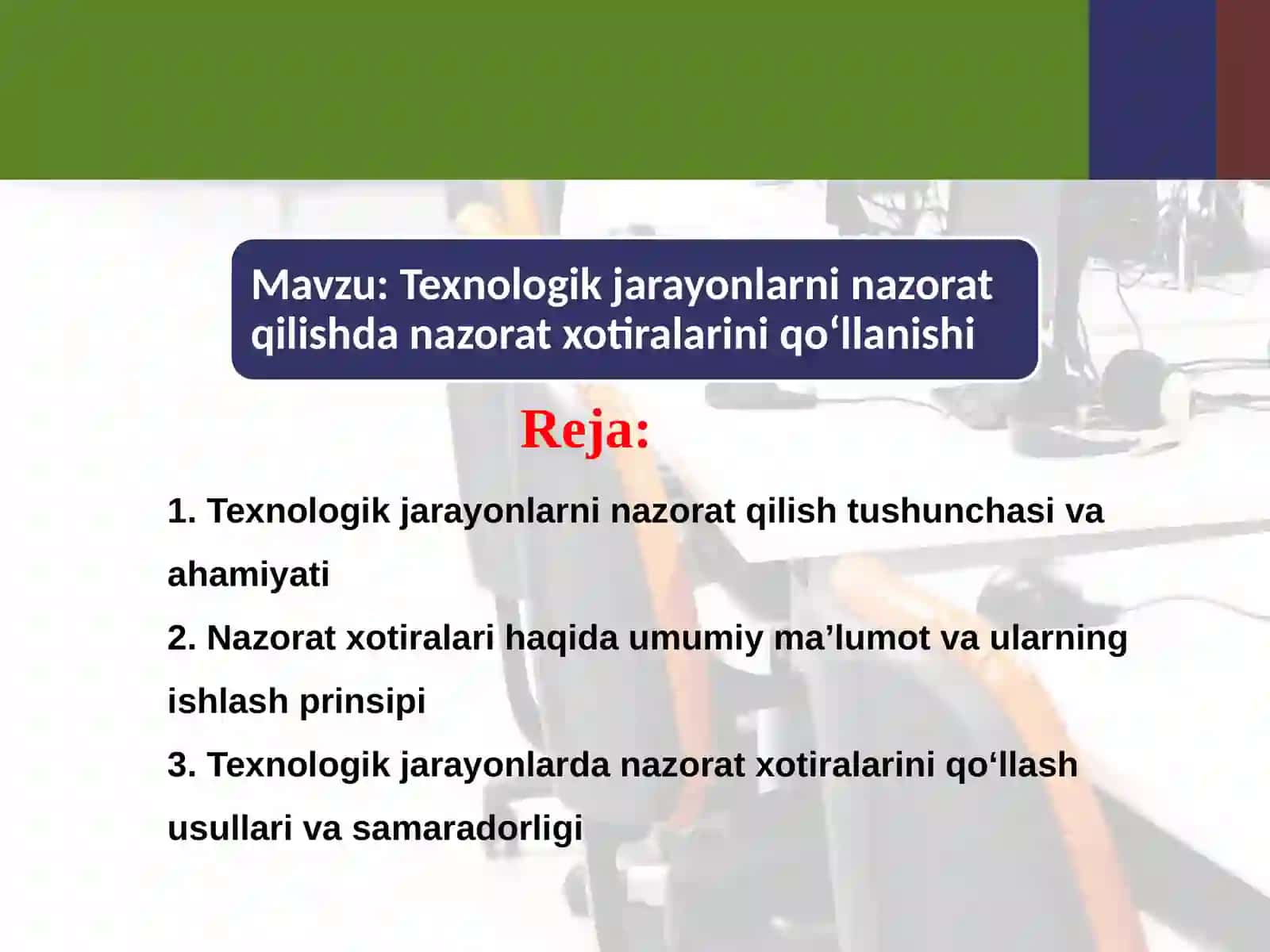 Mavzu: Texnologik jarayonlarni nazorat qilishda nazorat xotiralarini qo‘llanishi

Reja:

1. Texnologik jarayonlarni nazorat qilish tushunchasi va ahamiyati

2. Nazorat xotiralari haqida umumiy ma’lumot va ularning ishlash prinsipi

3. Texnologik jarayonlarda nazorat xotiralarini qo‘llash usullari va samaradorligi